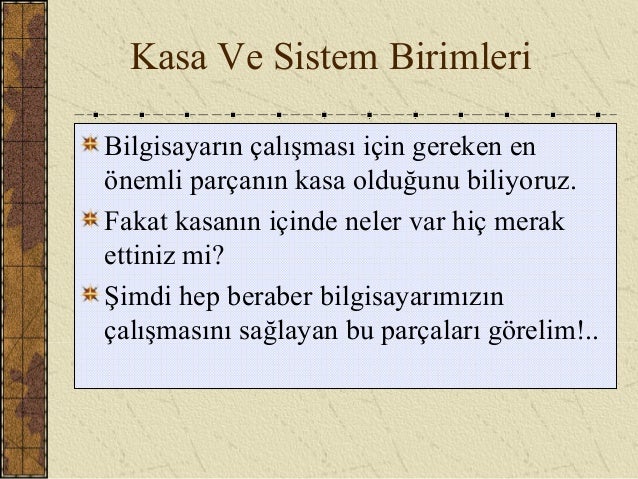 Kasa Ve Sistem Birimleri

Bilgisayarın çalışması için gereken en önemli parçanın kasa olduğunu biliyoruz.

Fakat kasanın içinde neler var hiç merak ettiniz mi?

Şimdi hep beraber bilgisayarımızın çalışmasını sağlayan bu parçaları görelim!..